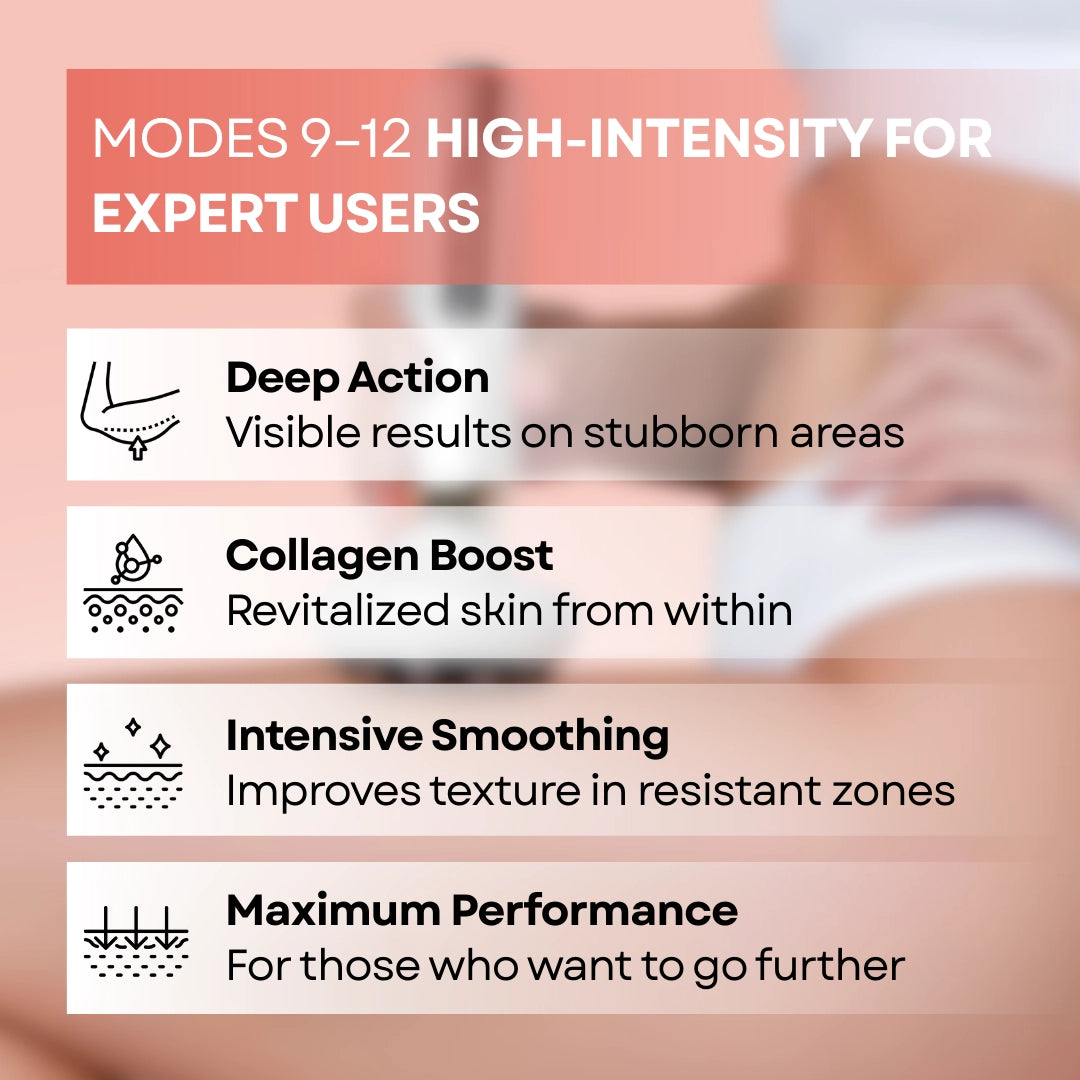 MODES 9–12 HIGH-INTENSITY FOR EXPERT USERS

Deep Action
Visible results on stubborn areas

Collagen Boost
Revitalized skin from within

Intensive Smoothing
Improves texture in resistant zones

Maximum Performance
For those who want to go further